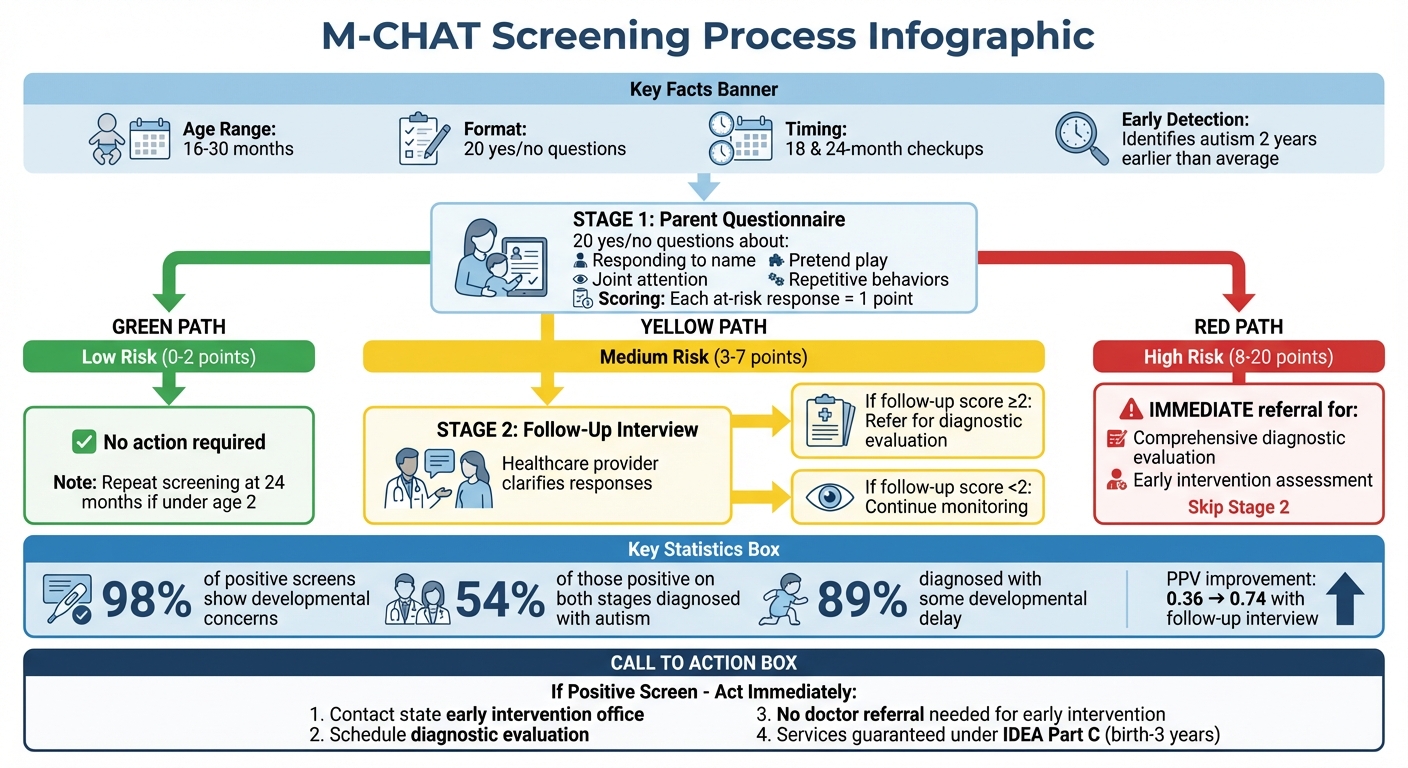 M-CHAT Screening Process Infographic

Key Facts Banner

Age Range: 16-30 months

Format: 20 yes/no questions

Timing: 18 & 24-month checkups

Early Detection: Identifies autism 2 years earlier than average

STAGE 1: Parent Questionnaire
20 yes/no questions about:
Responding to name
Pretend play
Joint attention
Repetitive behaviors
Scoring: Each at-risk response = 1 point

GREEN PATH
Low Risk (0-2 points)

No action required
Note: Repeat screening at 24 months if under age 2

YELLOW PATH
Medium Risk (3-7 points)

STAGE 2: Follow-Up Interview
Healthcare provider clarifies responses

If follow-up score ≥2: Refer for diagnostic evaluation

If follow-up score <2: Continue monitoring

RED PATH
High Risk (8-20 points)

IMMEDIATE referral for:
Comprehensive diagnostic evaluation
Early intervention assessment
Skip Stage 2

Key Statistics Box

98% of positive screens show developmental concerns

54% of those positive on both stages diagnosed with autism

89% diagnosed with some developmental delay

PPV improvement: 0.36 → 0.74 with follow-up interview

CALL TO ACTION BOX

If Positive Screen - Act Immediately:
1. Contact state early intervention office
2. Schedule diagnostic evaluation
3. No doctor referral needed for early intervention
4. Services guaranteed under IDEA Part C (birth-3 years)